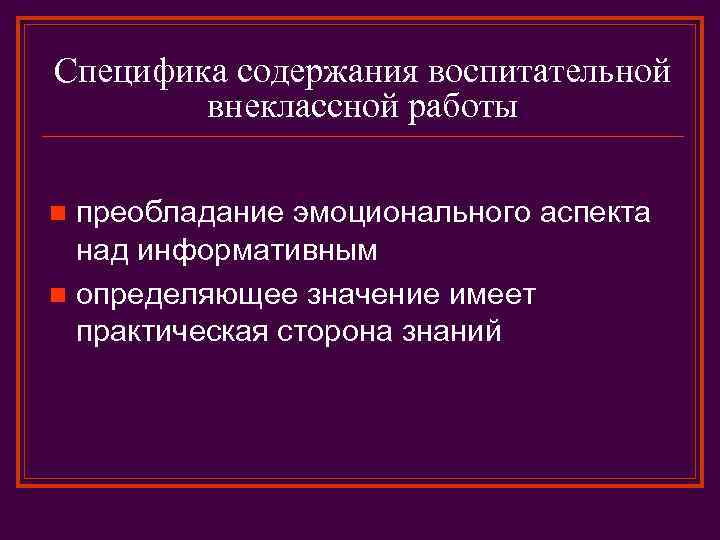 Специфика содержания воспитательной внеклассной работы

- преобладание эмоционального аспекта над информативным
- определяющее значение имеет практическая сторона знаний